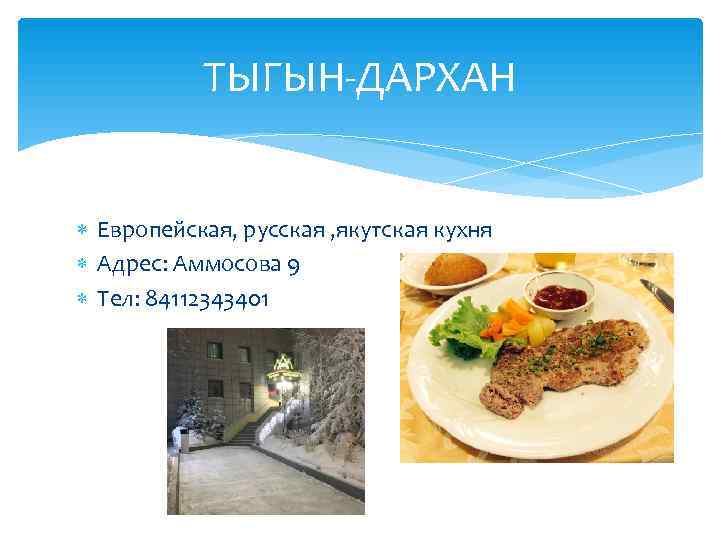 ТЫГЫН-ДАРХАН

Европейская, русская ,якутская кухня
Адрес: Аммосова 9
Тел: 84112343401